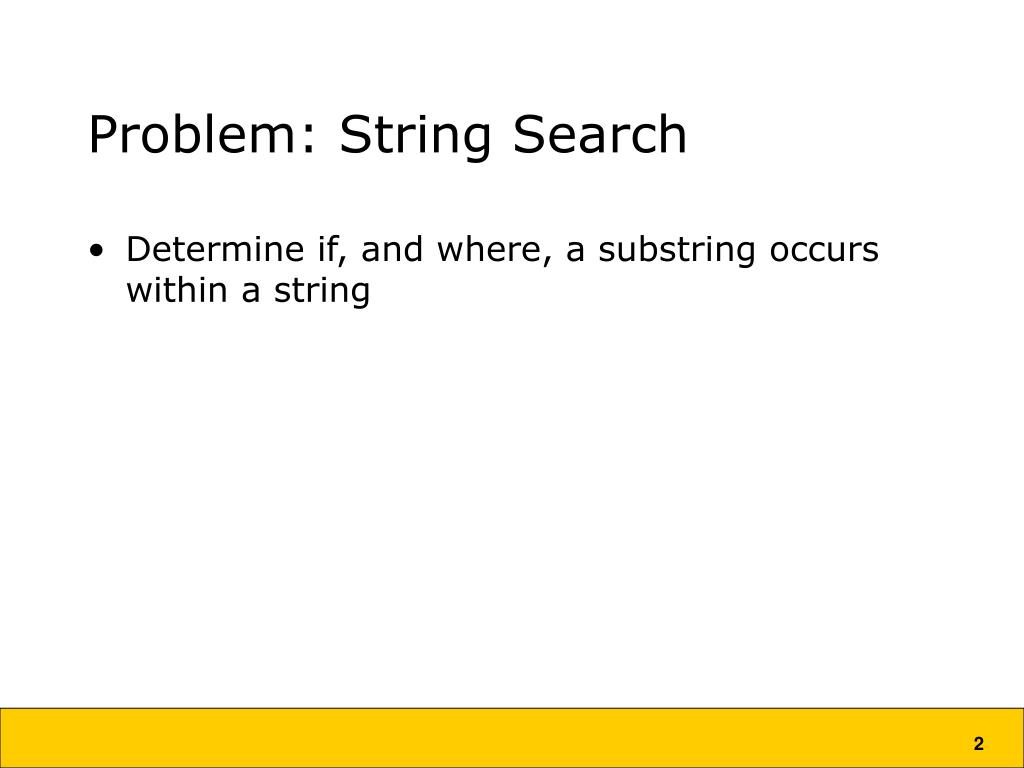 Problem: String Search

• Determine if, and where, a substring occurs within a string

2